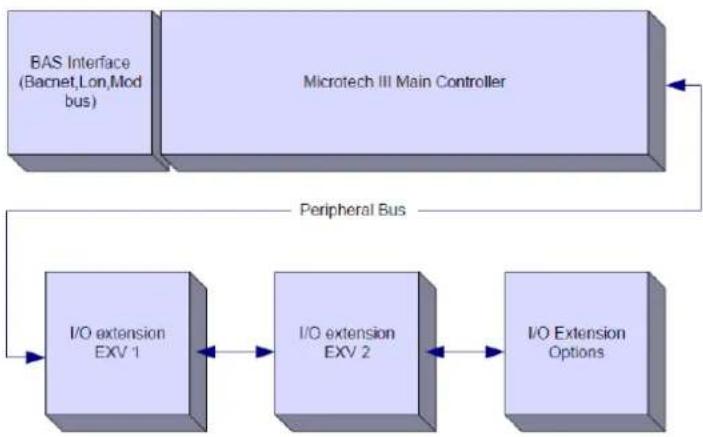 BAS Interface (Bacnet,Lon,Mod bus)

Microtech III Main Controller

Peripheral Bus

I/O extension EXV 1

I/O extension EXV 2

I/O Extension Options